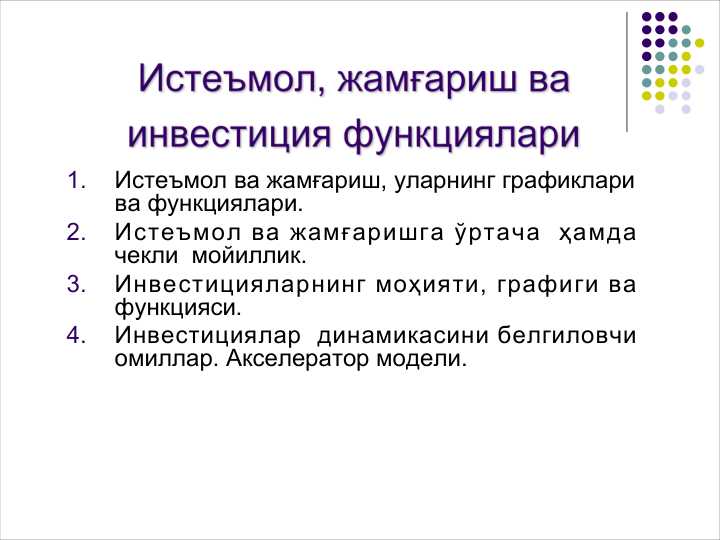 Истеъмол, жамғариш ва инвестиция функциялари

1. Истеъмол ва жамғариш, уларнинг графиклари ва функциялари.
2. Истеъмол ва жамғаришга ўртача ҳамда чекли мойиллик.
3. Инвестицияларнинг моҳияти, графиги ва функцияси.
4. Инвестициялар динамикасини белгиловчи омиллар. Акселератор модели.